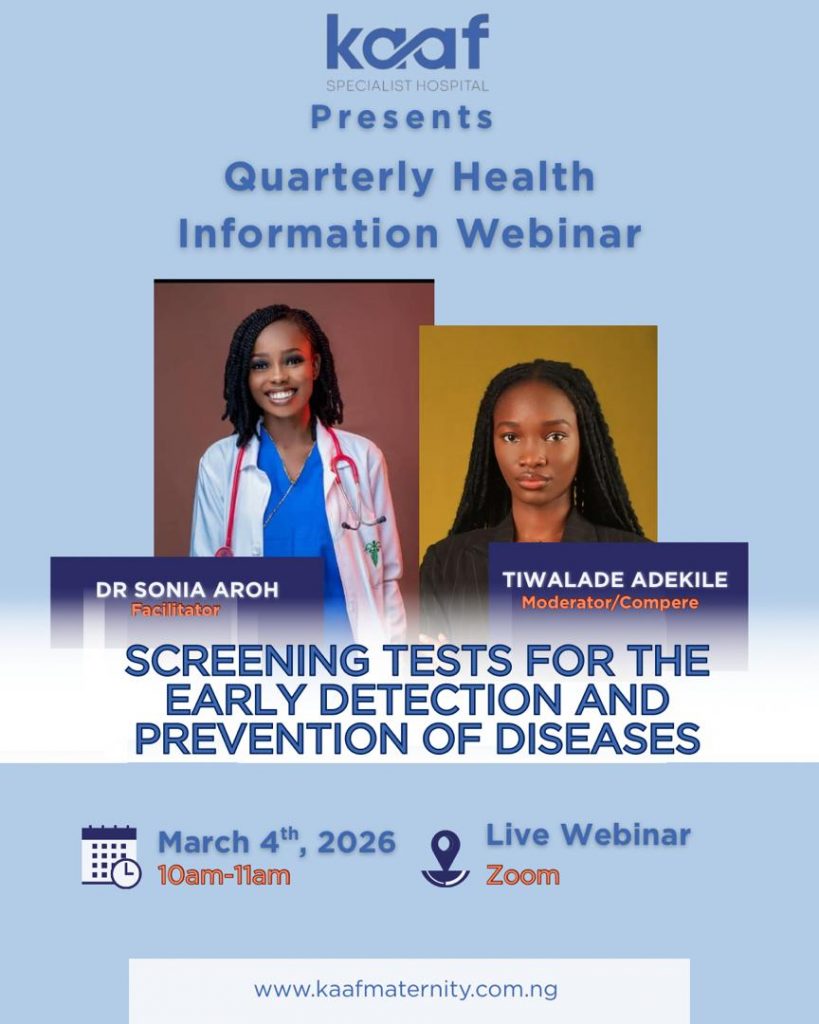 kaaf
SPECIALIST HOSPITAL
Presents
Quarterly Health Information Webinar

DR SONIA AROH
Facilitator

TIWALADE ADEKILE
Moderator/Compere

SCREENING TESTS FOR THE EARLY DETECTION AND PREVENTION OF DISEASES

March 4$^{th}$, 2026
10am-11am

Live Webinar
Zoom

www.kaafmaternity.com.ng